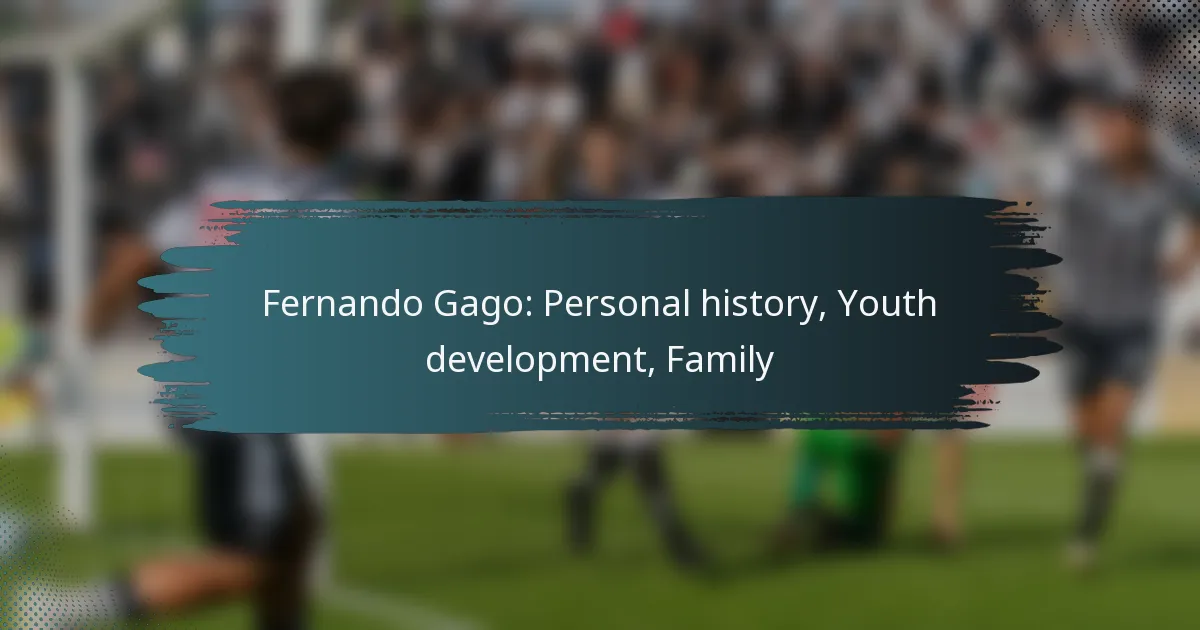 Fernando Gago: Personal history, Youth development, Family